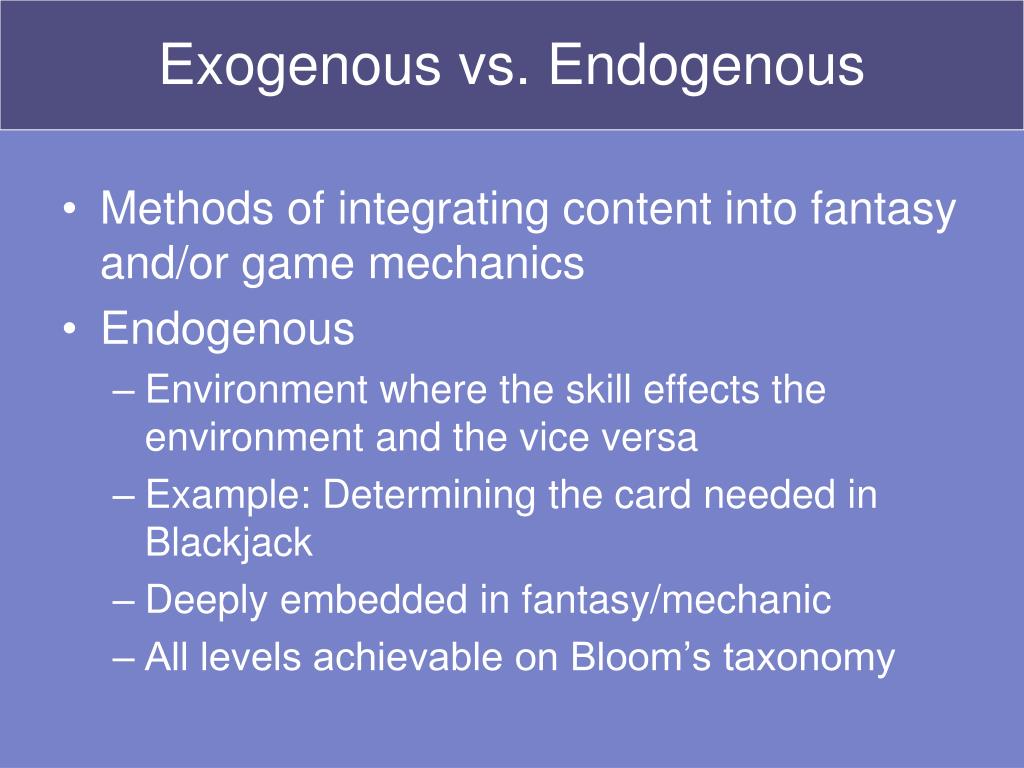 Exogenous vs. Endogenous

• Methods of integrating content into fantasy and/or game mechanics
• Endogenous
– Environment where the skill effects the environment and the vice versa
– Example: Determining the card needed in Blackjack
– Deeply embedded in fantasy/mechanic
– All levels achievable on Bloom’s taxonomy